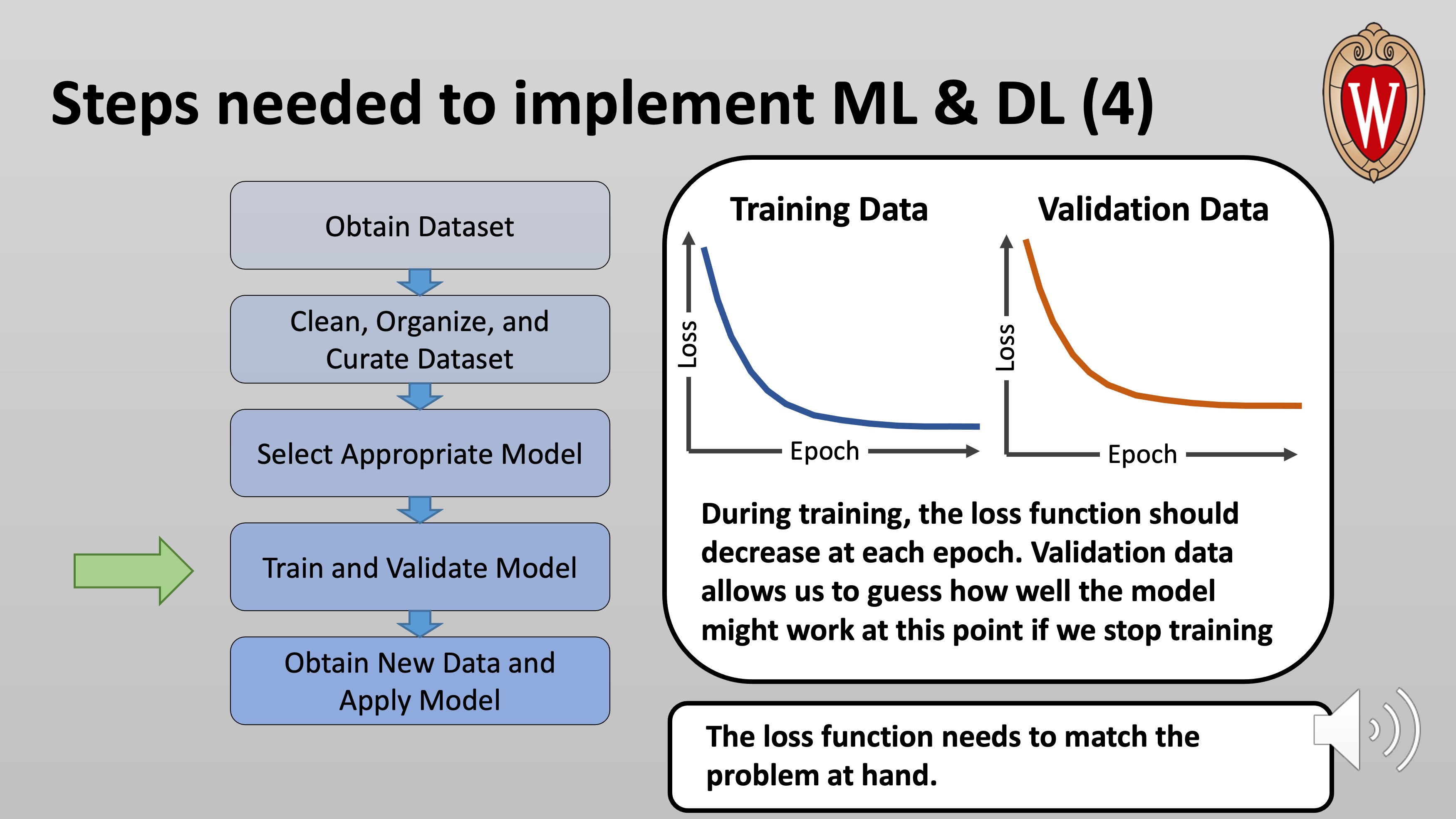 Steps needed to implement ML & DL (4)

W

Obtain Dataset

Clean, Organize, and Curate Dataset

Select Appropriate Model

Train and Validate Model

Obtain New Data and Apply Model

Training Data

Loss

Epoch

Validation Data

Loss

Epoch

During training, the loss function should decrease at each epoch. Validation data allows us to guess how well the model might work at this point if we stop training

The loss function needs to match the problem at hand.